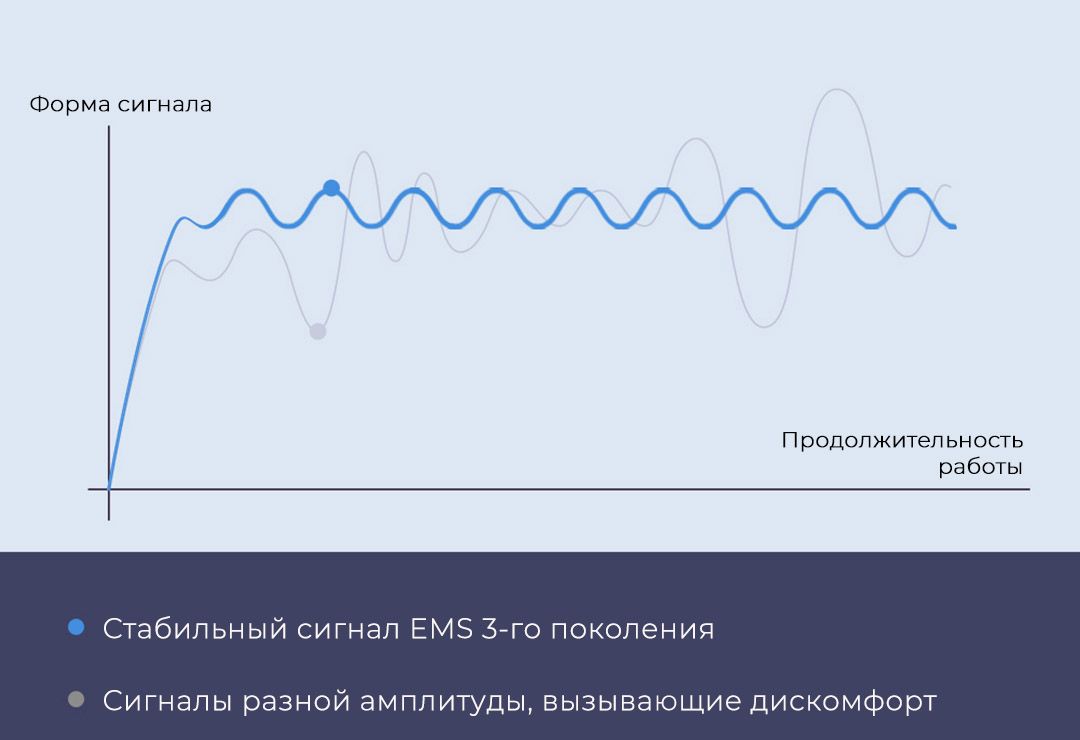 Форма сигнала

Продолжительность работы

Стабильный сигнал EMS 3-го поколения

Сигналы разной амплитуды, вызывающие дискомфорт